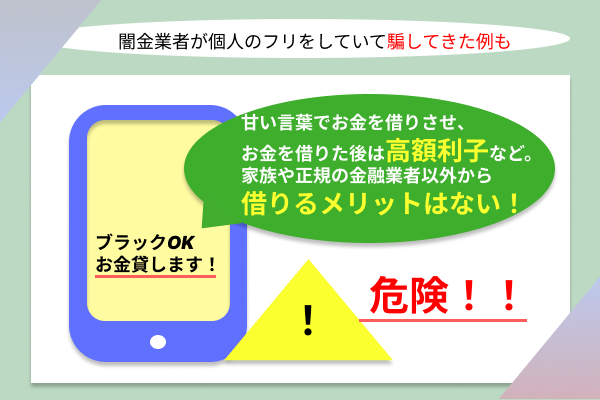 闇金業者が個人のフリをしていて騙してきた例も

甘い言葉でお金を借りさせ、
お金を借りた後は高額利子など。
家族や正規の金融業者以外から
借りるメリットはない！

ブラックOK
お金貸します！

!

危険！！